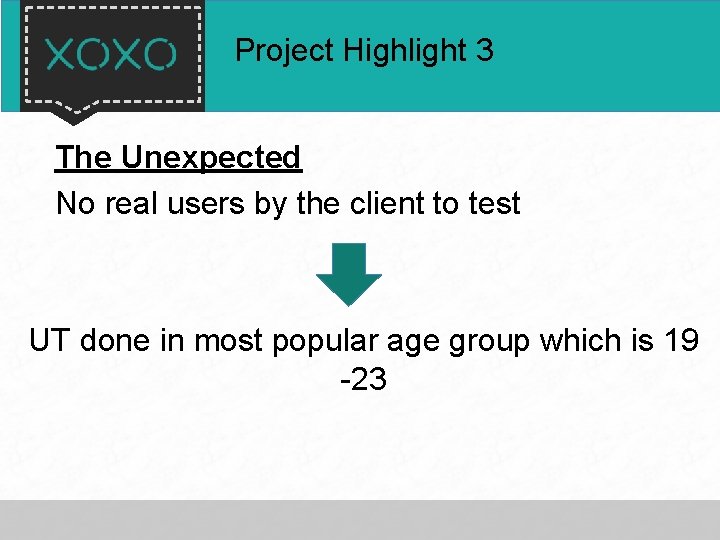 XOXO

Project Highlight 3

The Unexpected

No real users by the client to test

UT done in most popular age group which is 19 -23